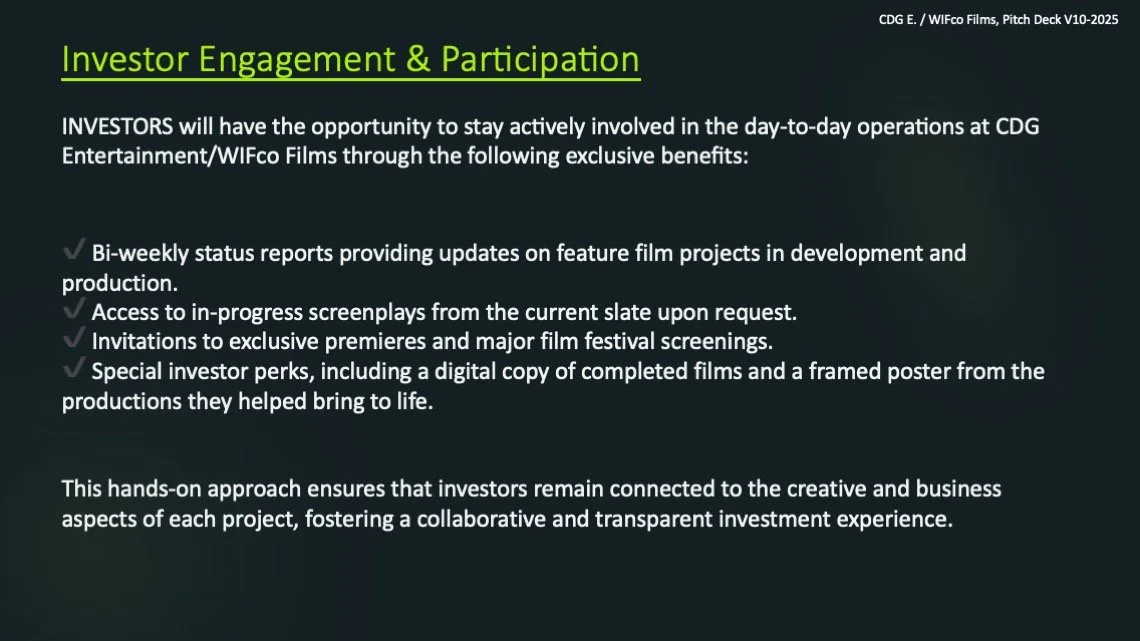 CDG E. / WIFco Films, Pitch Deck V10-2025

Investor Engagement & Participation

INVESTORS will have the opportunity to stay actively involved in the day-to-day operations at CDG Entertainment/WIFco Films through the following exclusive benefits:

✓ Bi-weekly status reports providing updates on feature film projects in development and production.
✓ Access to in-progress screenplays from the current slate upon request.
✓ Invitations to exclusive premieres and major film festival screenings.
✓ Special investor perks, including a digital copy of completed films and a framed poster from the productions they helped bring to life.

This hands-on approach ensures that investors remain connected to the creative and business aspects of each project, fostering a collaborative and transparent investment experience.